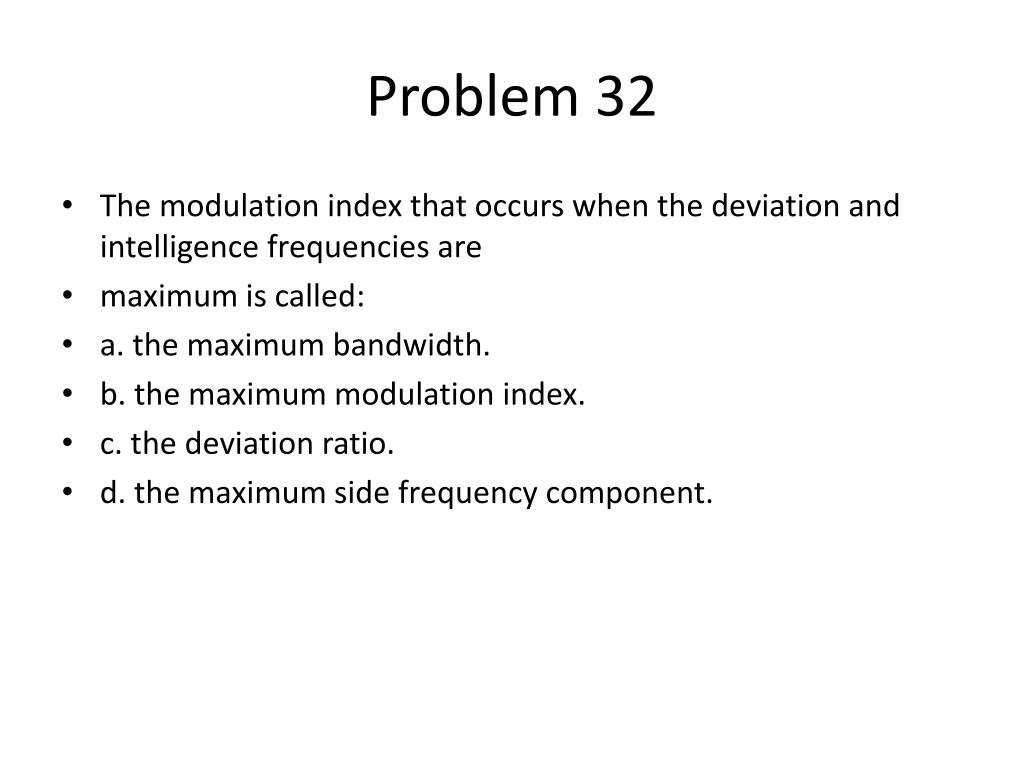 Problem 32

• The modulation index that occurs when the deviation and intelligence frequencies are
• maximum is called:
• a. the maximum bandwidth.
• b. the maximum modulation index.
• c. the deviation ratio.
• d. the maximum side frequency component.